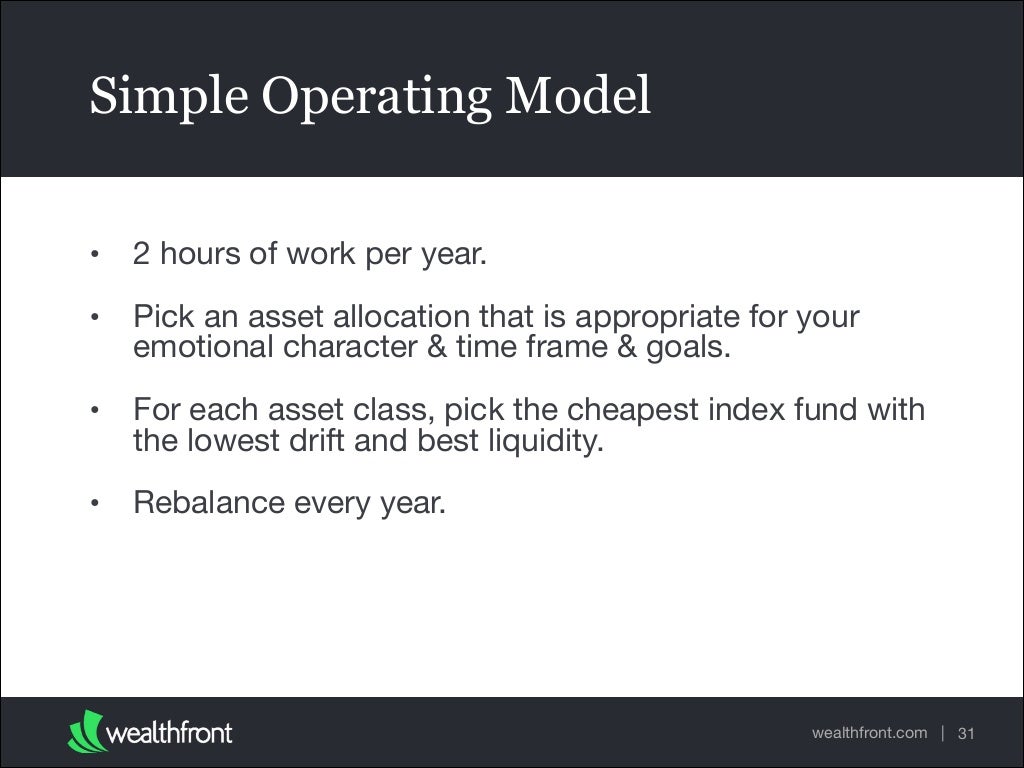 Simple Operating Model

• 2 hours of work per year.

• Pick an asset allocation that is appropriate for your emotional character & time frame & goals.

• For each asset class, pick the cheapest index fund with the lowest drift and best liquidity.

• Rebalance every year.

wealthfront

wealthfront.com | 31